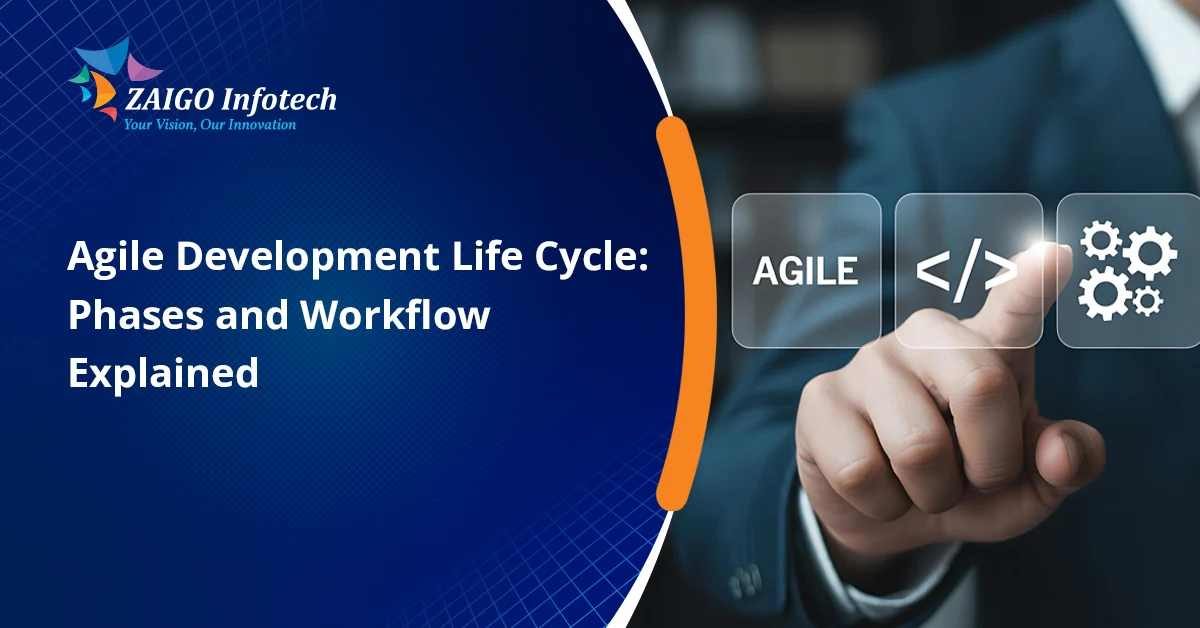 ZAIGO Infotech
Your Vision, Our Innovation

Agile Development Life Cycle: Phases and Workflow Explained

AGILE

</>